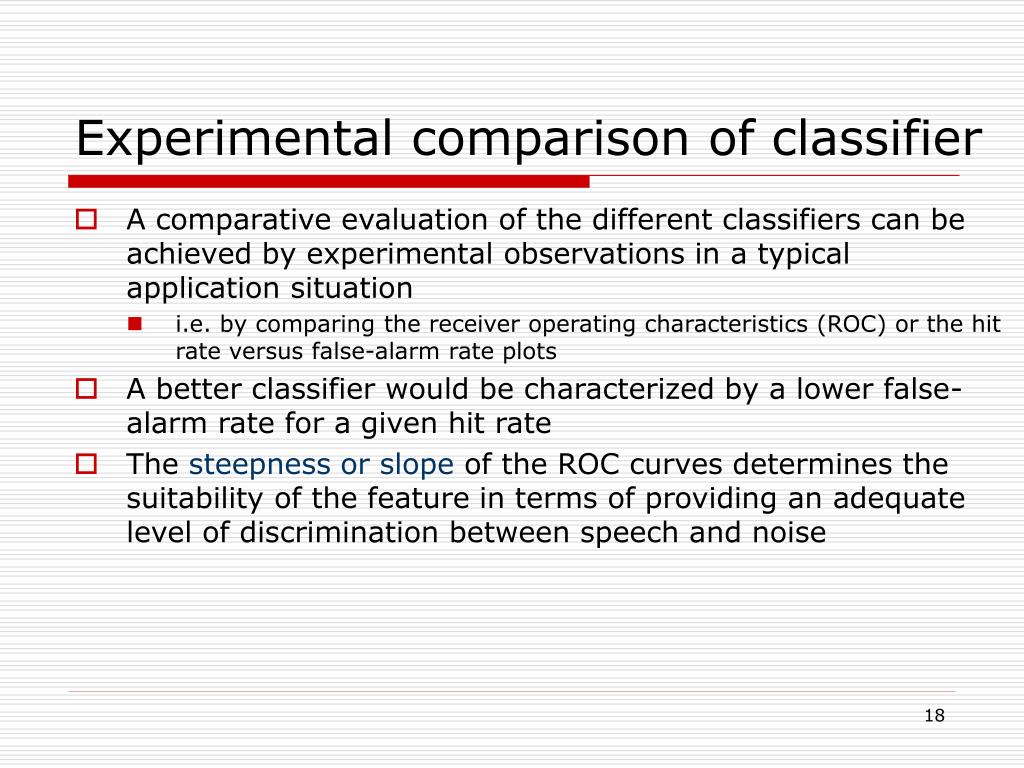 Experimental comparison of classifier

A comparative evaluation of the different classifiers can be achieved by experimental observations in a typical application situation

i.e. by comparing the receiver operating characteristics (ROC) or the hit rate versus false-alarm rate plots

A better classifier would be characterized by a lower false-alarm rate for a given hit rate

The steepness or slope of the ROC curves determines the suitability of the feature in terms of providing an adequate level of discrimination between speech and noise

18